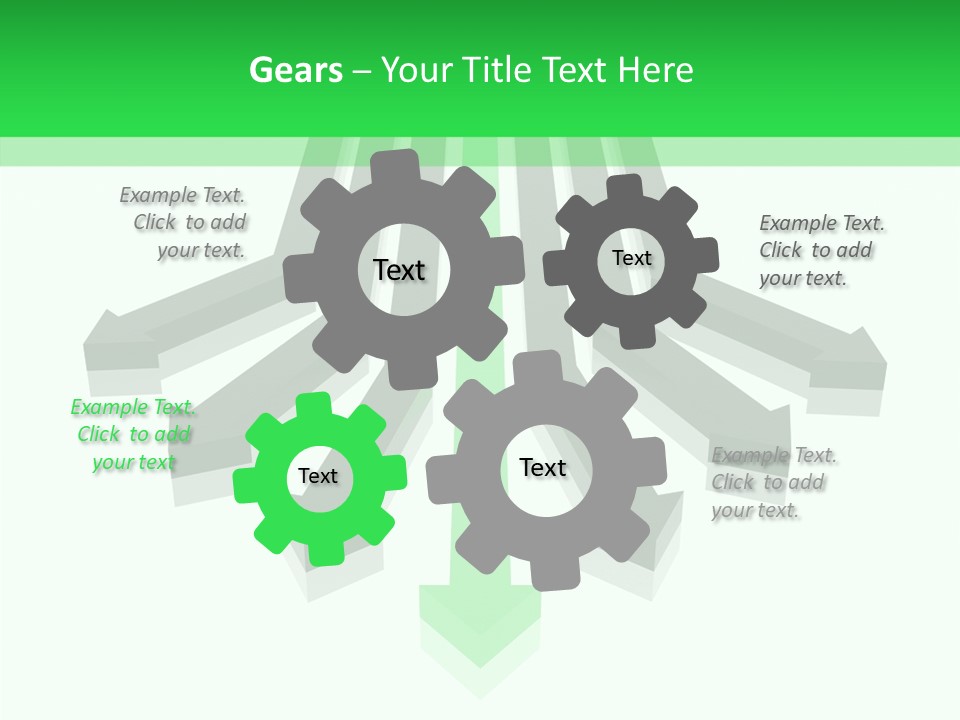 Gears – Your Title Text Here

Example Text. Click to add your text.

Text

Text

Example Text. Click to add your text.

Example Text. Click to add your text

Text

Text

Example Text. Click to add your text.